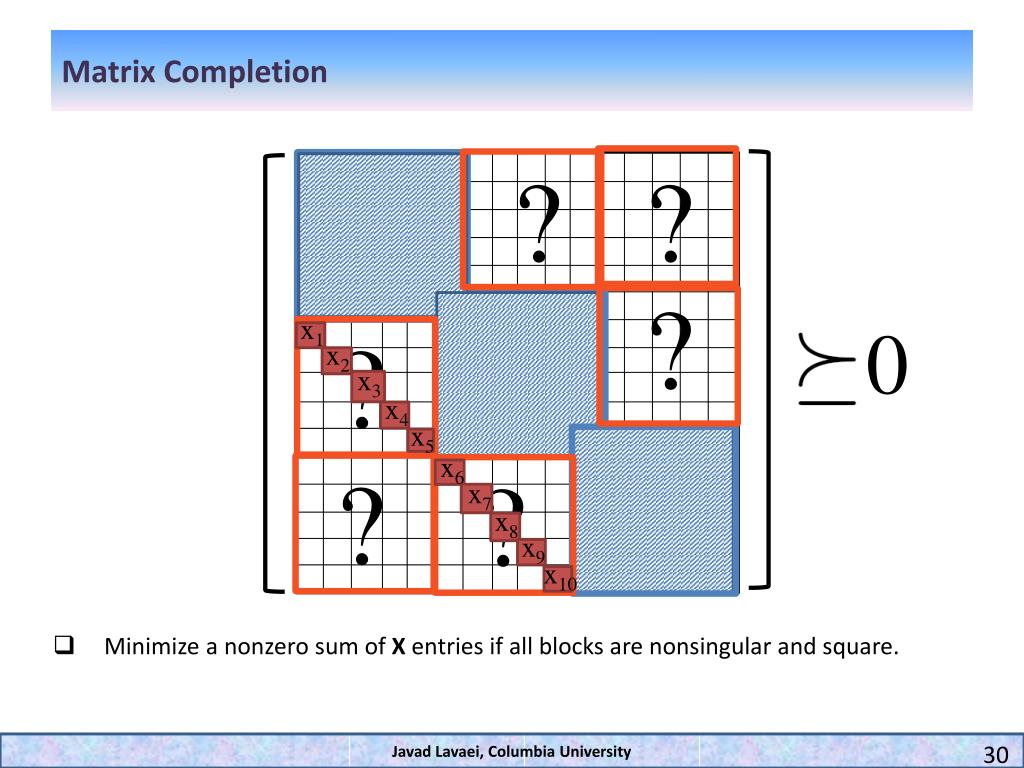 Matrix Completion

?
?
?
$x_1$
$x_2$
$x_3$
$x_4$
$x_5$
?
?
$x_6$
$x_7$
$x_8$
$x_9$
$x_{10}$
?

$\succeq 0$

❑ Minimize a nonzero sum of **X** entries if all blocks are nonsingular and square.

Javad Lavaei, Columbia University

30